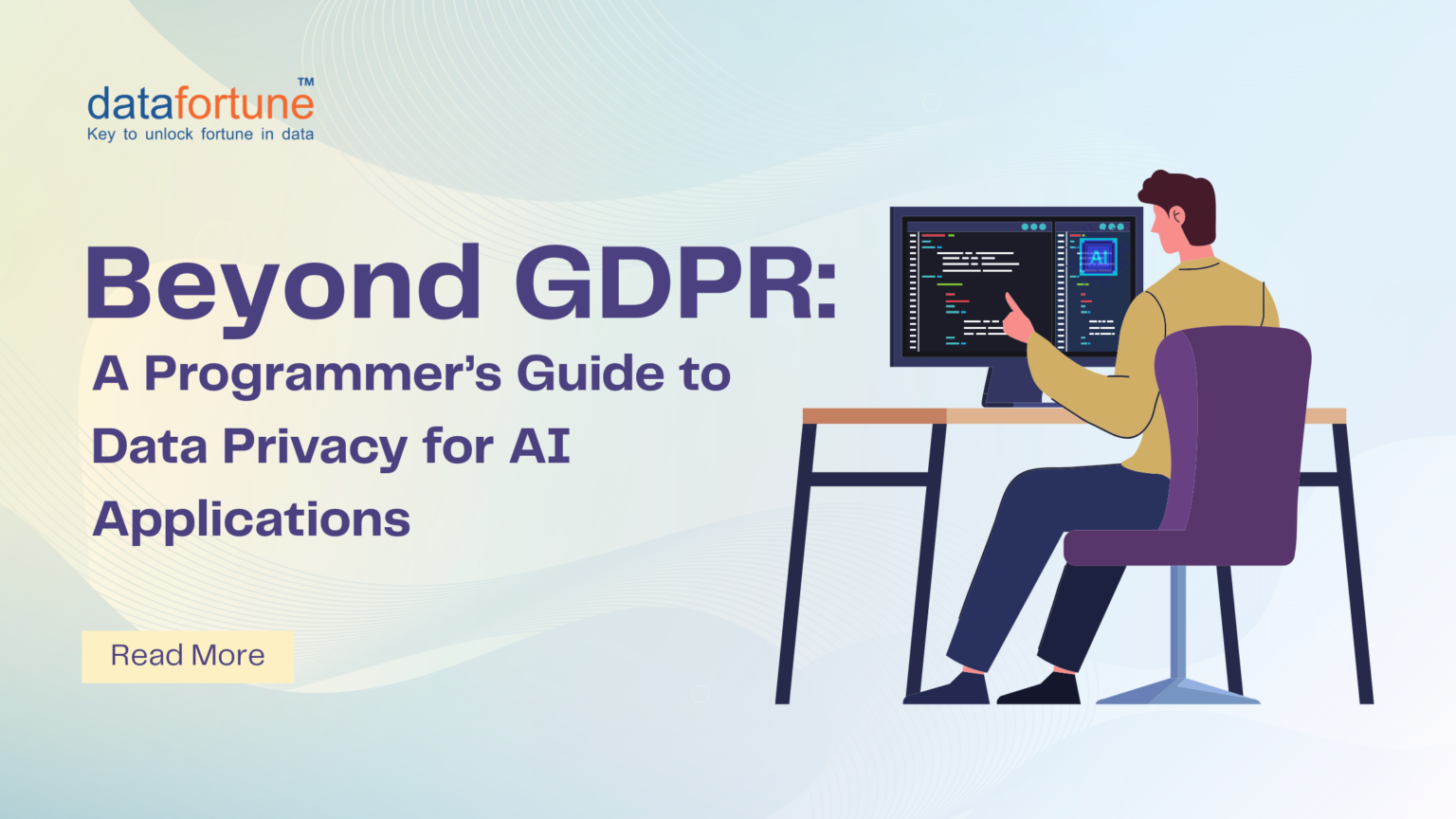 datafortune™
Key to unlock fortune in data

Beyond GDPR:
A Programmer's Guide to Data Privacy for AI Applications

Read More

AI